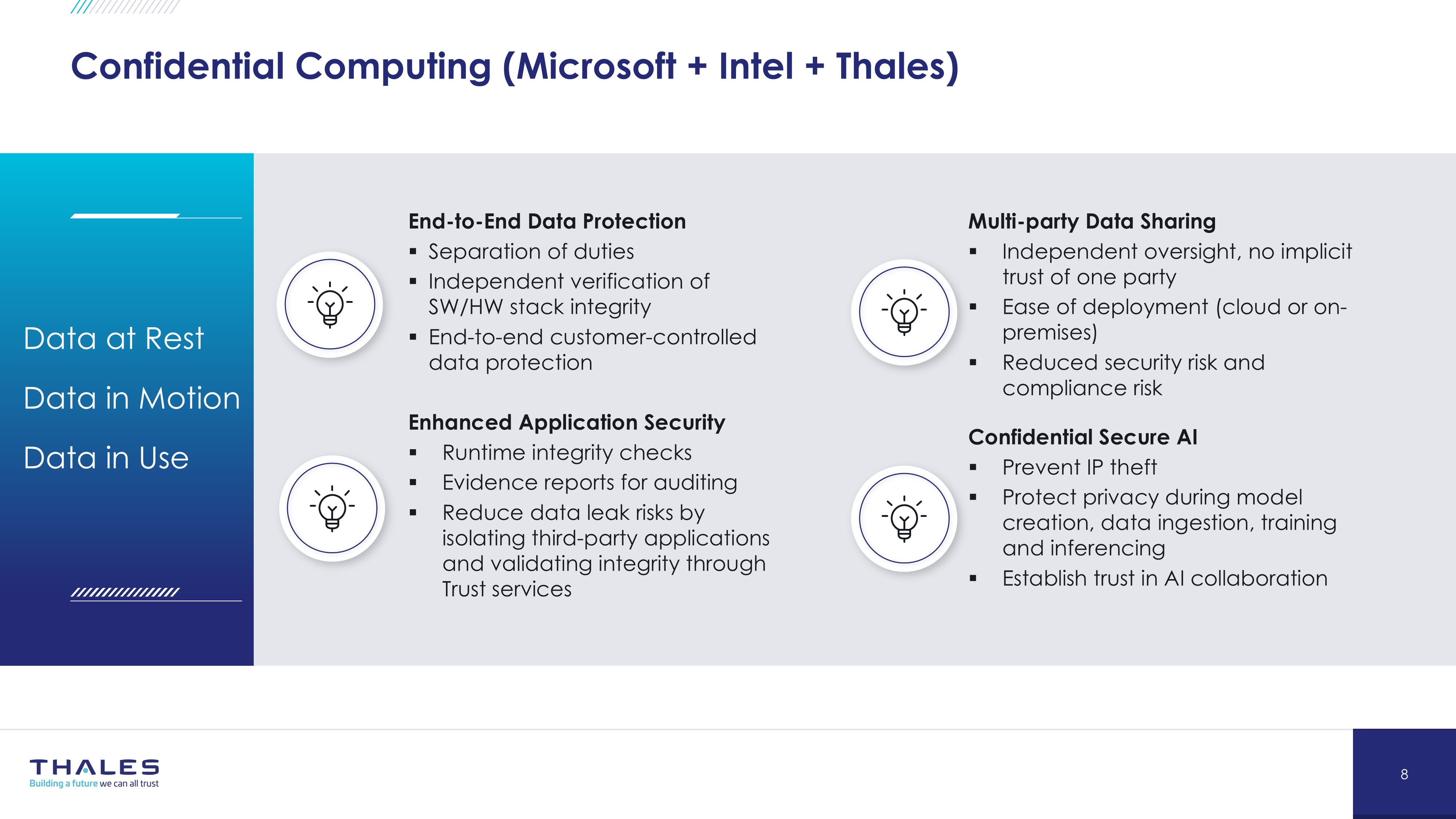 Confidential Computing (Microsoft + Intel + Thales)

Data at Rest

Data in Motion

Data in Use

End-to-End Data Protection
▪ Separation of duties
▪ Independent verification of SW/HW stack integrity
▪ End-to-end customer-controlled data protection

Enhanced Application Security
▪ Runtime integrity checks
▪ Evidence reports for auditing
▪ Reduce data leak risks by isolating third-party applications and validating integrity through Trust services

Multi-party Data Sharing
▪ Independent oversight, no implicit trust of one party
▪ Ease of deployment (cloud or on-premises)
▪ Reduced security risk and compliance risk

Confidential Secure AI
▪ Prevent IP theft
▪ Protect privacy during model creation, data ingestion, training and inferencing
▪ Establish trust in AI collaboration

THALES
Building a future we can all trust

8